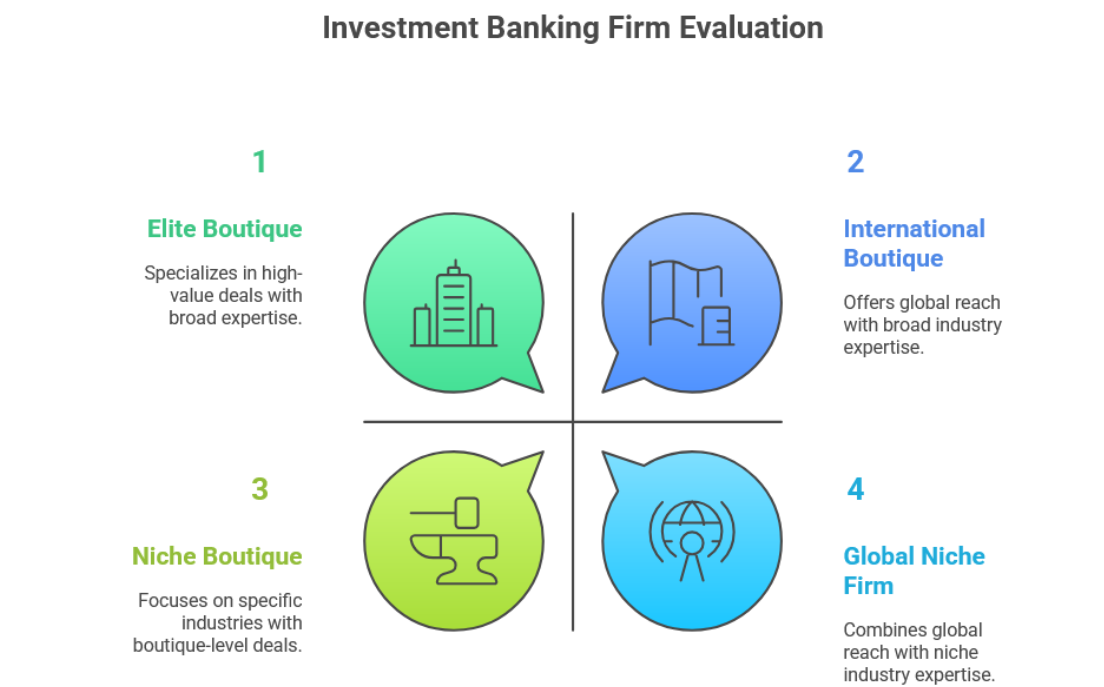 Investment Banking Firm Evaluation

1

Elite Boutique

Specializes in high-value deals with broad expertise.

2

International Boutique

Offers global reach with broad industry expertise.

3

Niche Boutique

Focuses on specific industries with boutique-level deals.

4

Global Niche Firm

Combines global reach with niche industry expertise.